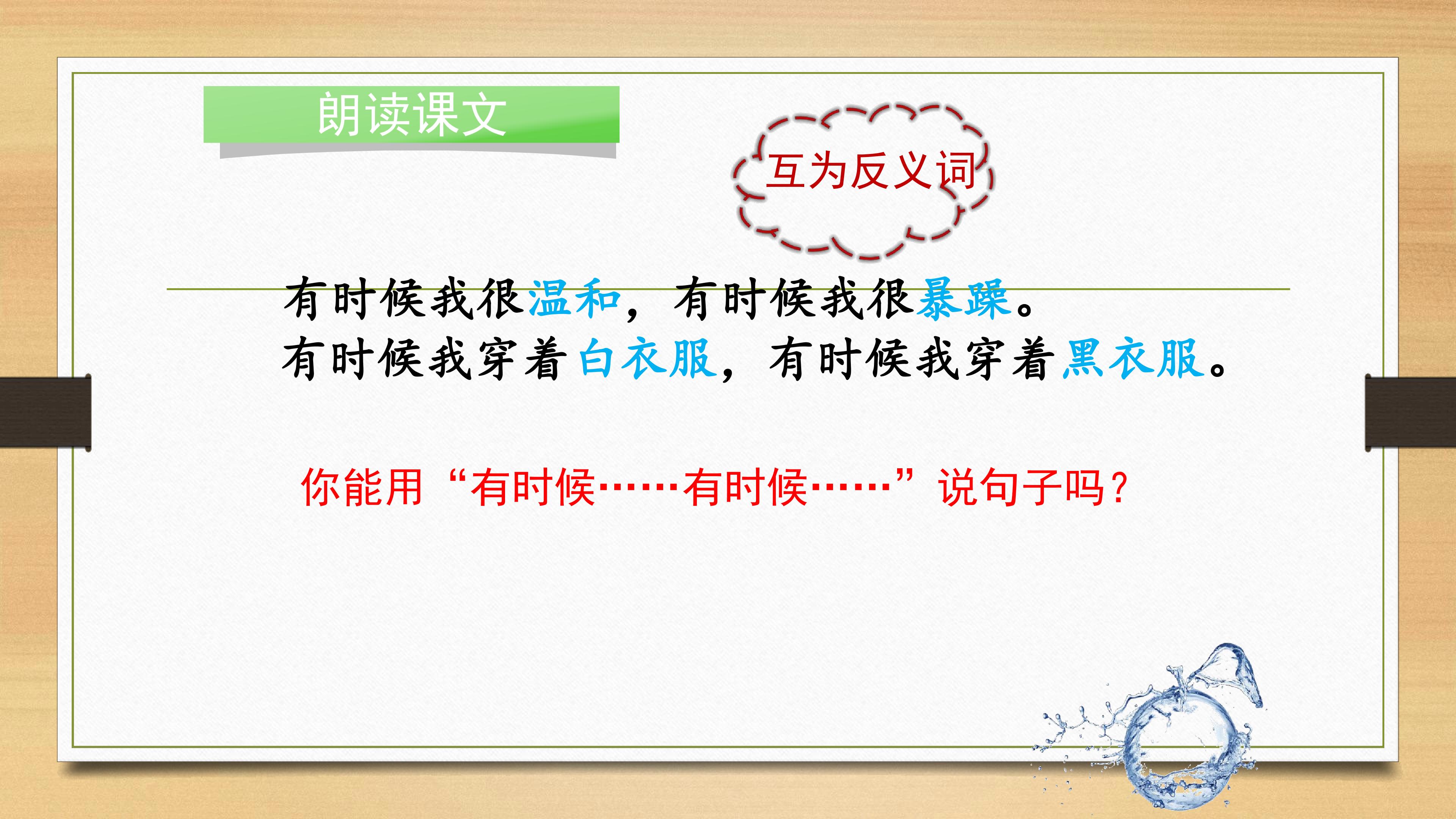 朗读课文

互为反义词

有时候我很温和，有时候我很暴躁。
有时候我穿着白衣服，有时候我穿着黑衣服。

你能用“有时候……有时候……”说句子吗？